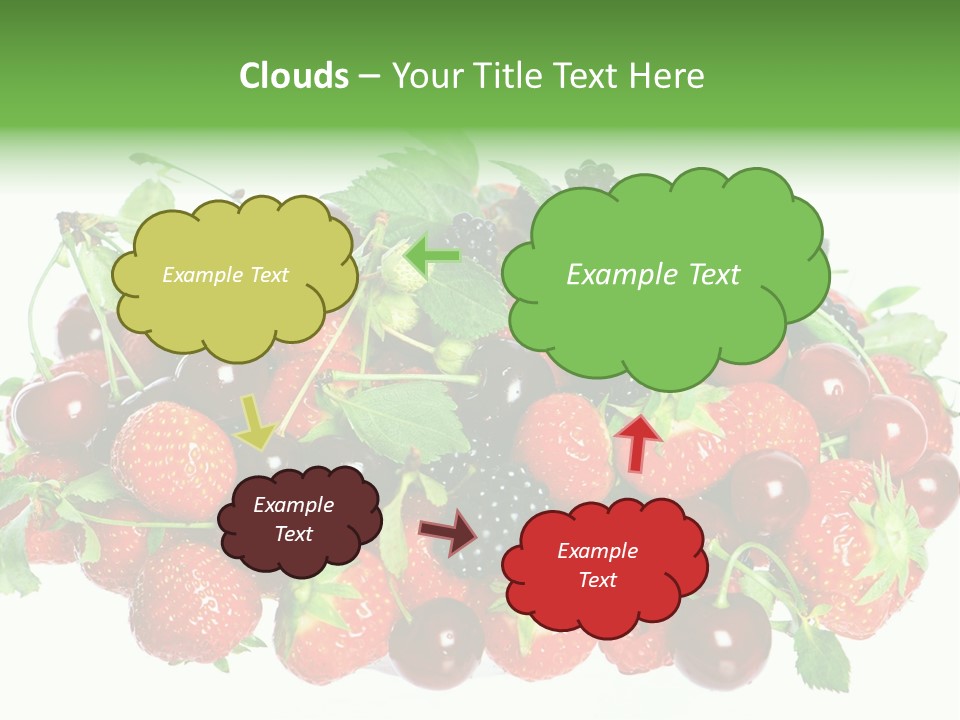 Clouds – Your Title Text Here

Example Text

Example Text

Example Text

Example Text